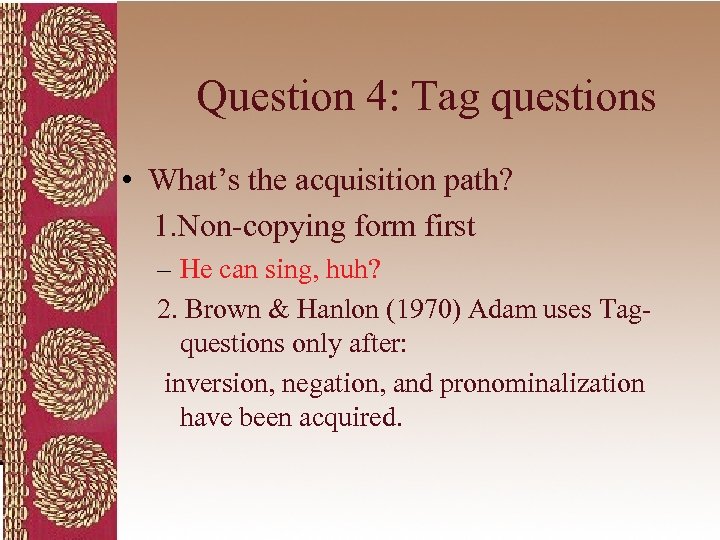 Question 4: Tag questions

• What’s the acquisition path?

1.Non-copying form first

– He can sing, huh?

2. Brown & Hanlon (1970) Adam uses Tag-questions only after:

inversion, negation, and pronominalization have been acquired.